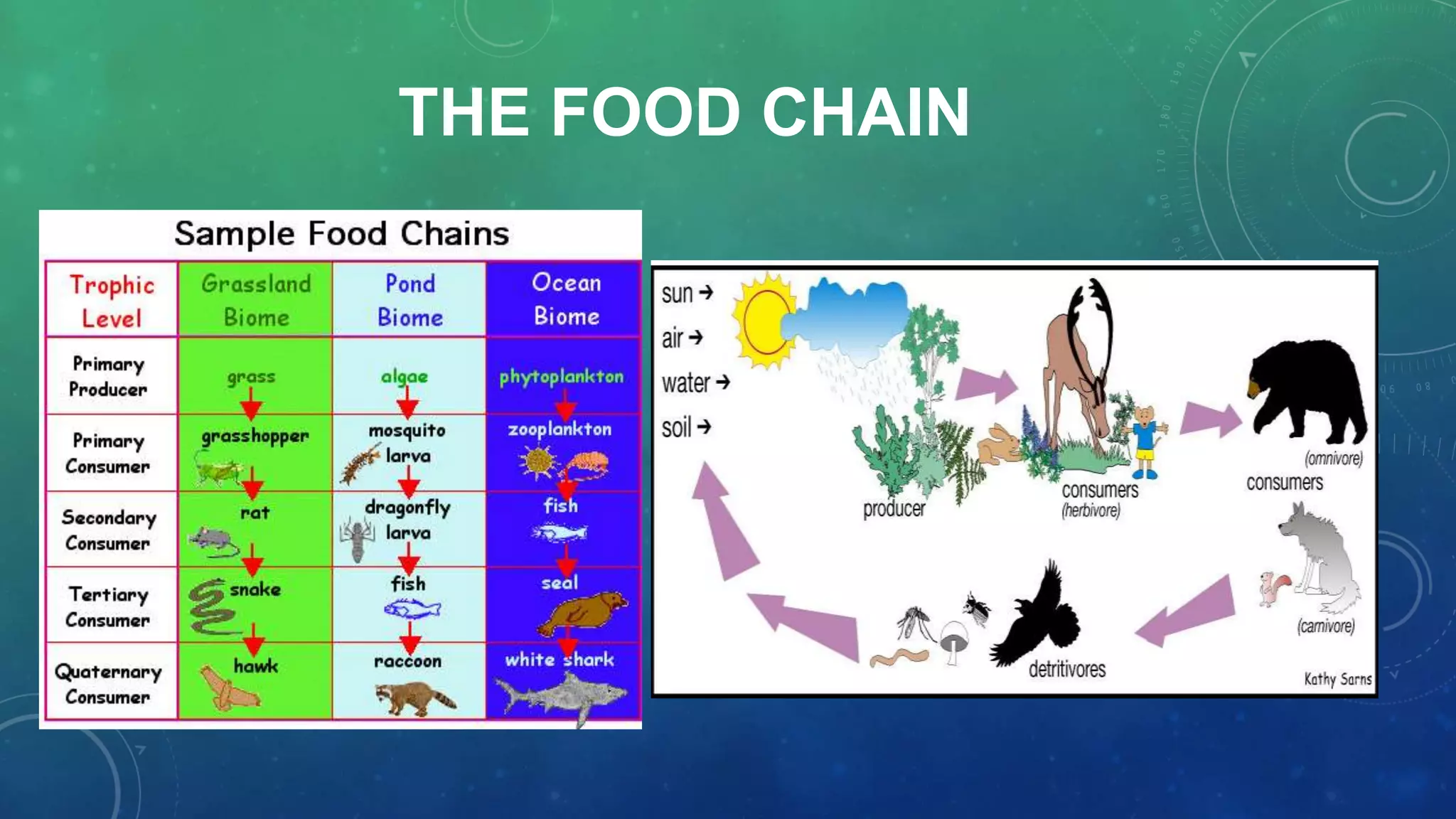 THE FOOD CHAIN

Sample Food Chains

| Trophic Level | Grassland Biome | Pond Biome | Ocean Biome |
|---|---|---|---|
| Primary Producer | grass | algae | phytoplankton |
| Primary Consumer | grasshopper | mosquito larva | zooplankton |
| Secondary Consumer | rat | dragonfly larva | fish |
| Tertiary Consumer | snake | fish | seal |
| Quaternary Consumer | hawk | raccoon | white shark |

sun →
air →
water →
soil →

producer

consumers (herbivore)

(omnivore) consumers

(carnivore)

detritivores

Kathy Sarns